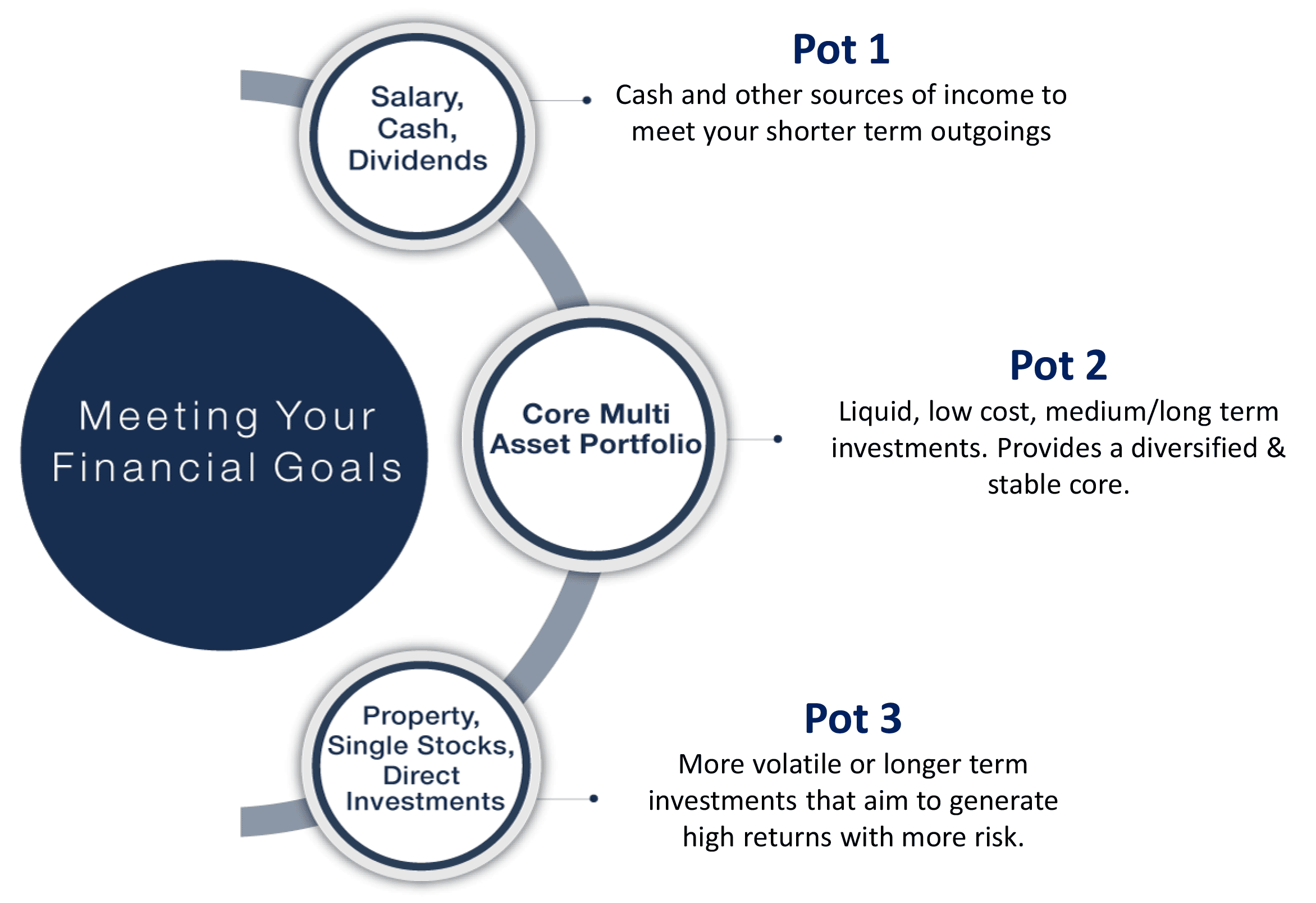 Meeting Your Financial Goals

Salary, Cash, Dividends

Pot 1
Cash and other sources of income to meet your shorter term outgoings

Core Multi Asset Portfolio

Pot 2
Liquid, low cost, medium/long term investments. Provides a diversified & stable core.

Property, Single Stocks, Direct Investments

Pot 3
More volatile or longer term investments that aim to generate high returns with more risk.